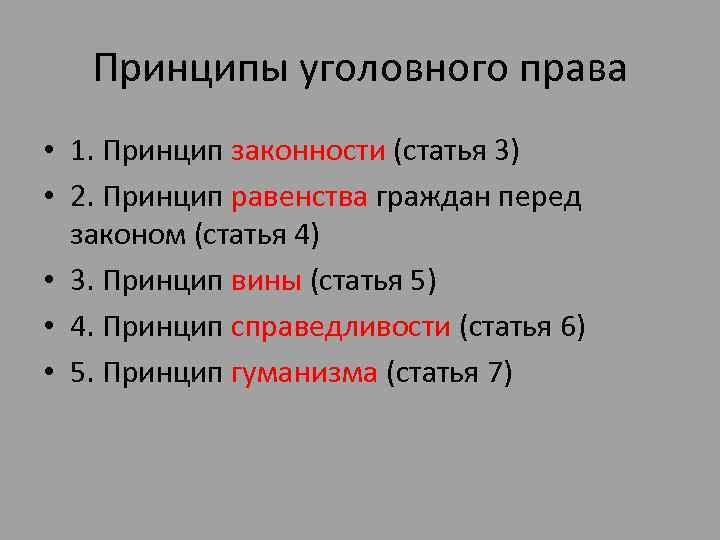 Принципы уголовного права

• 1. Принцип законности (статья 3)
• 2. Принцип равенства граждан перед законом (статья 4)
• 3. Принцип вины (статья 5)
• 4. Принцип справедливости (статья 6)
• 5. Принцип гуманизма (статья 7)